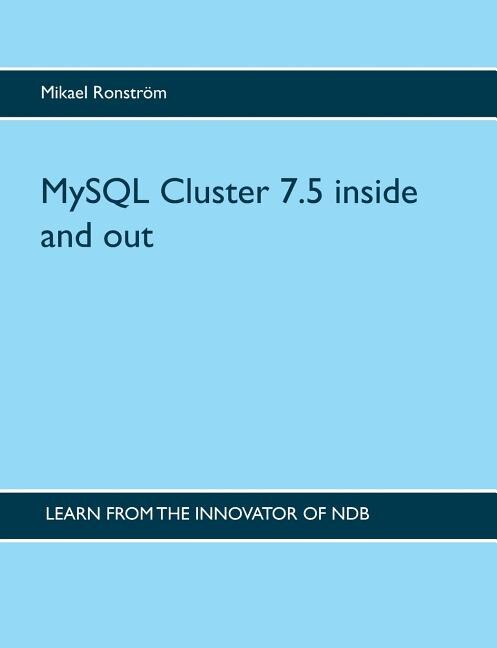 Mikael Ronström

MySQL Cluster 7.5 inside and out

LEARN FROM THE INNOVATOR OF NDB